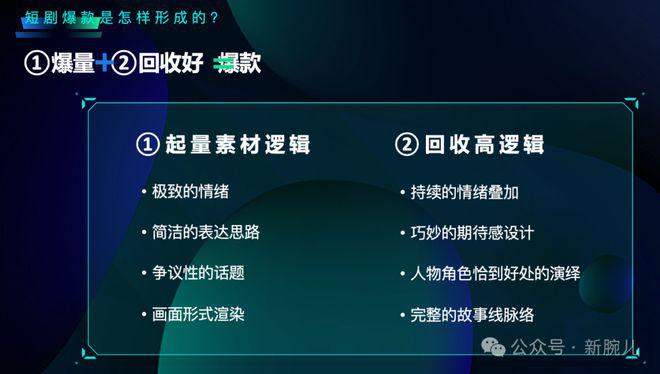 短剧爆款是怎样形成的？

①爆量+②回收好 =爆款

①起量素材逻辑

• 极致的情绪

• 简洁的表达思路

• 争议性的话题

• 画面形式渲染

②回收高逻辑

• 持续的情绪叠加

• 巧妙的期待感设计

• 人物角色恰到好处的演绎

• 完整的故事线脉络

公众号 · 新腕儿